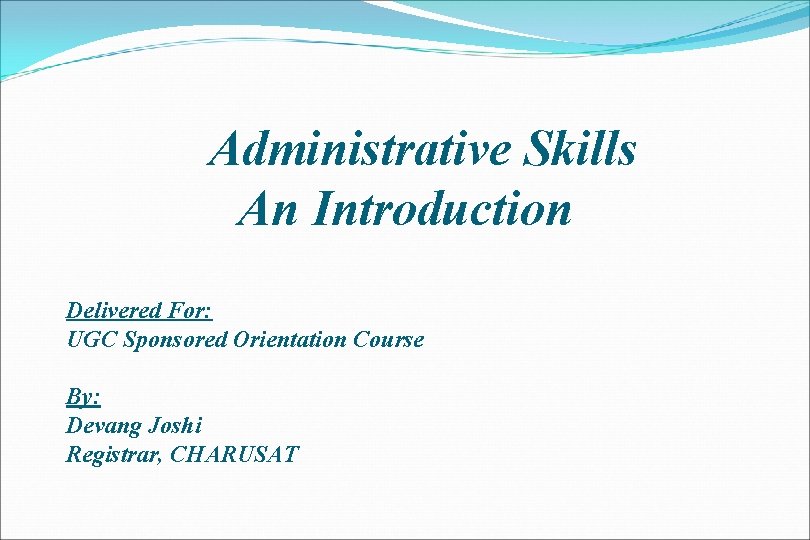 Administrative Skills
An Introduction

Delivered For:
UGC Sponsored Orientation Course

By:
Devang Joshi
Registrar, CHARUSAT